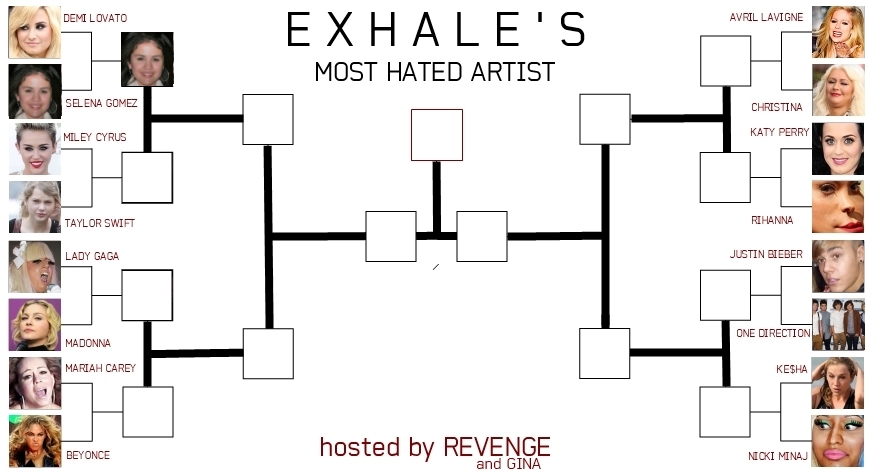 EXHALE'S
MOST HATED ARTIST

DEMI LOVATO
SELENA GOMEZ
MILEY CYRUS
TAYLOR SWIFT
LADY GAGA
MADONNA
MARIAH CAREY
BEYONCE

AVRIL LAVIGNE
CHRISTINA
KATY PERRY
RIHANNA
JUSTIN BIEBER
ONE DIRECTION
KE$HA
NICKI MINAJ

hosted by REVENGE
and GINA